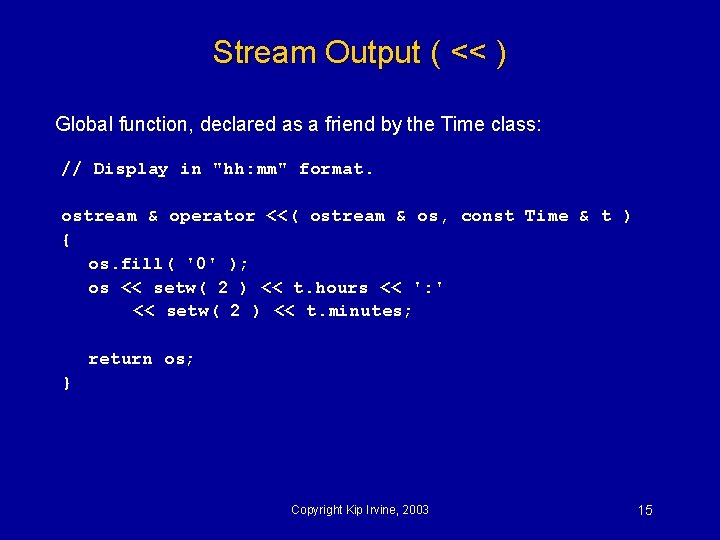 Stream Output ( << )

Global function, declared as a friend by the Time class:

// Display in "hh:mm" format.

ostream & operator <<( ostream & os, const Time & t )
{
  os.fill( '0' );
  os << setw( 2 ) << t.hours << ':'
     << setw( 2 ) << t.minutes;

  return os;
}

Copyright Kip Irvine, 2003

15